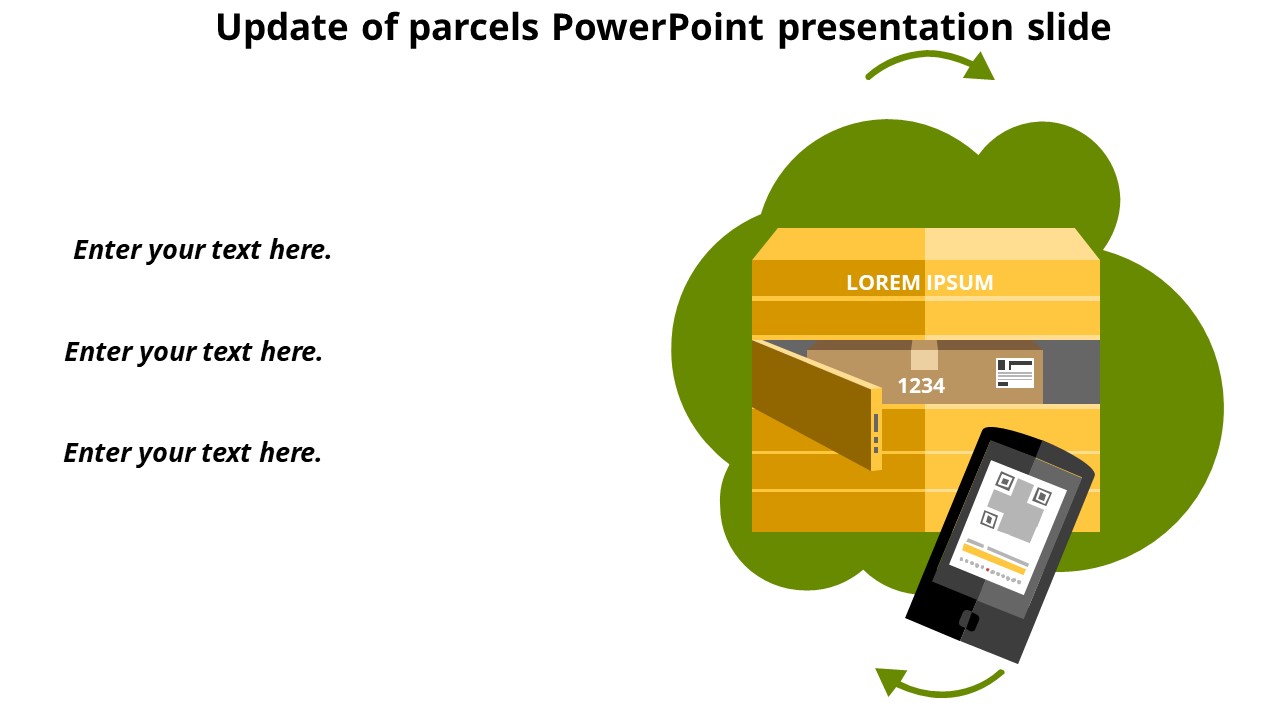 Update of parcels PowerPoint presentation slide

Enter your text here.

Enter your text here.

Enter your text here.

LOREM IPSUM

1234